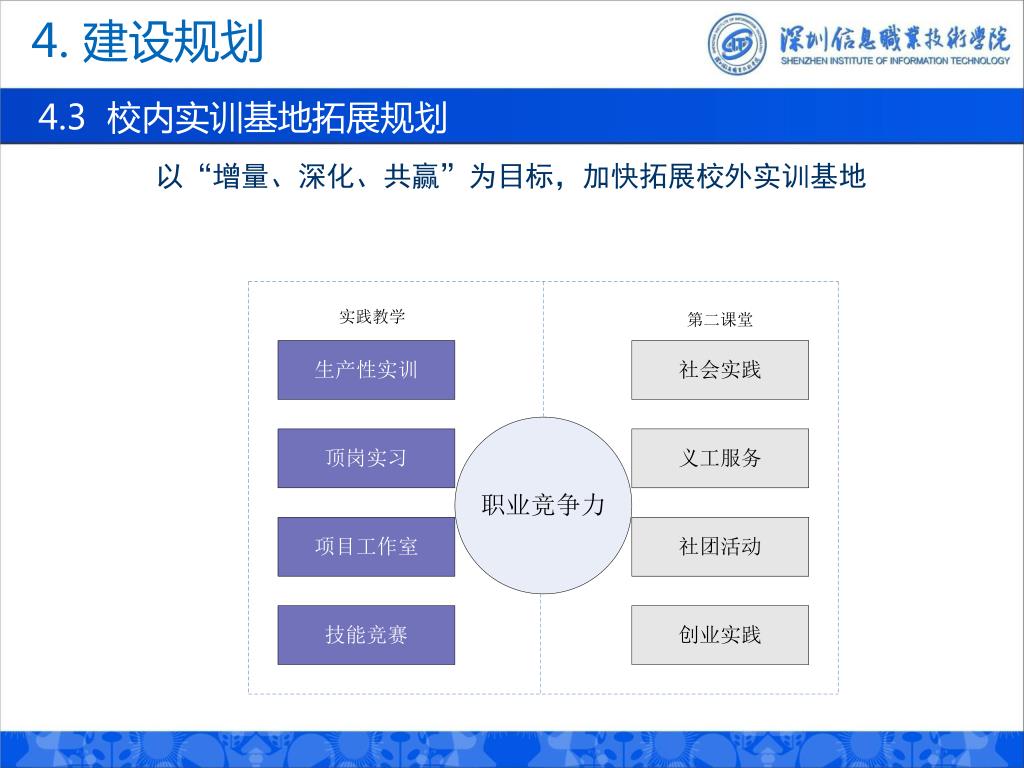 4. 建设规划

深圳信息職業技術學院
SHENZHEN INSTITUTE OF INFORMATION TECHNOLOGY

4.3 校内实训基地拓展规划

以“增量、深化、共赢”为目标，加快拓展校外实训基地

实践教学

生产性实训

顶岗实习

项目工作室

技能竞赛

职业竞争力

第二课堂

社会实践

义工服务

社团活动

创业实践